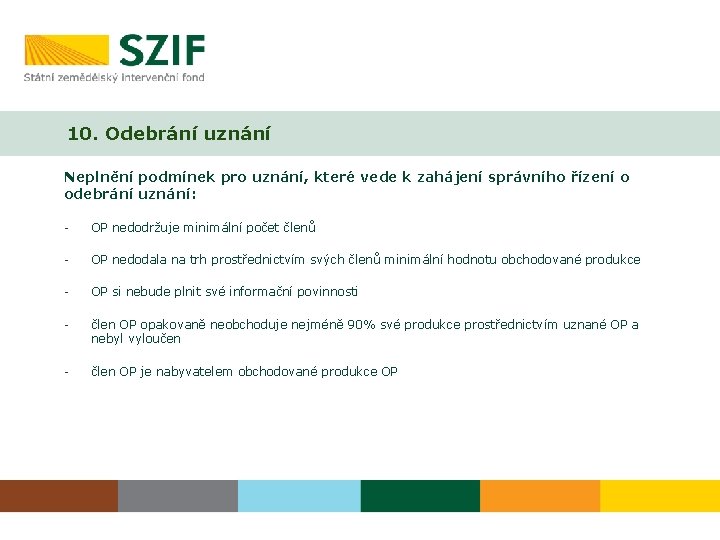 SZIF
Státní zemědělský intervenční fond

10. Odebrání uznání

Neplnění podmínek pro uznání, které vede k zahájení správního řízení o odebrání uznání:

- OP nedodržuje minimální počet členů

- OP nedodala na trh prostřednictvím svých členů minimální hodnotu obchodované produkce

- OP si nebude plnit své informační povinnosti

- člen OP opakovaně neobchoduje nejméně 90% své produkce prostřednictvím uznané OP a nebyl vyloučen

- člen OP je nabyvatelem obchodované produkce OP